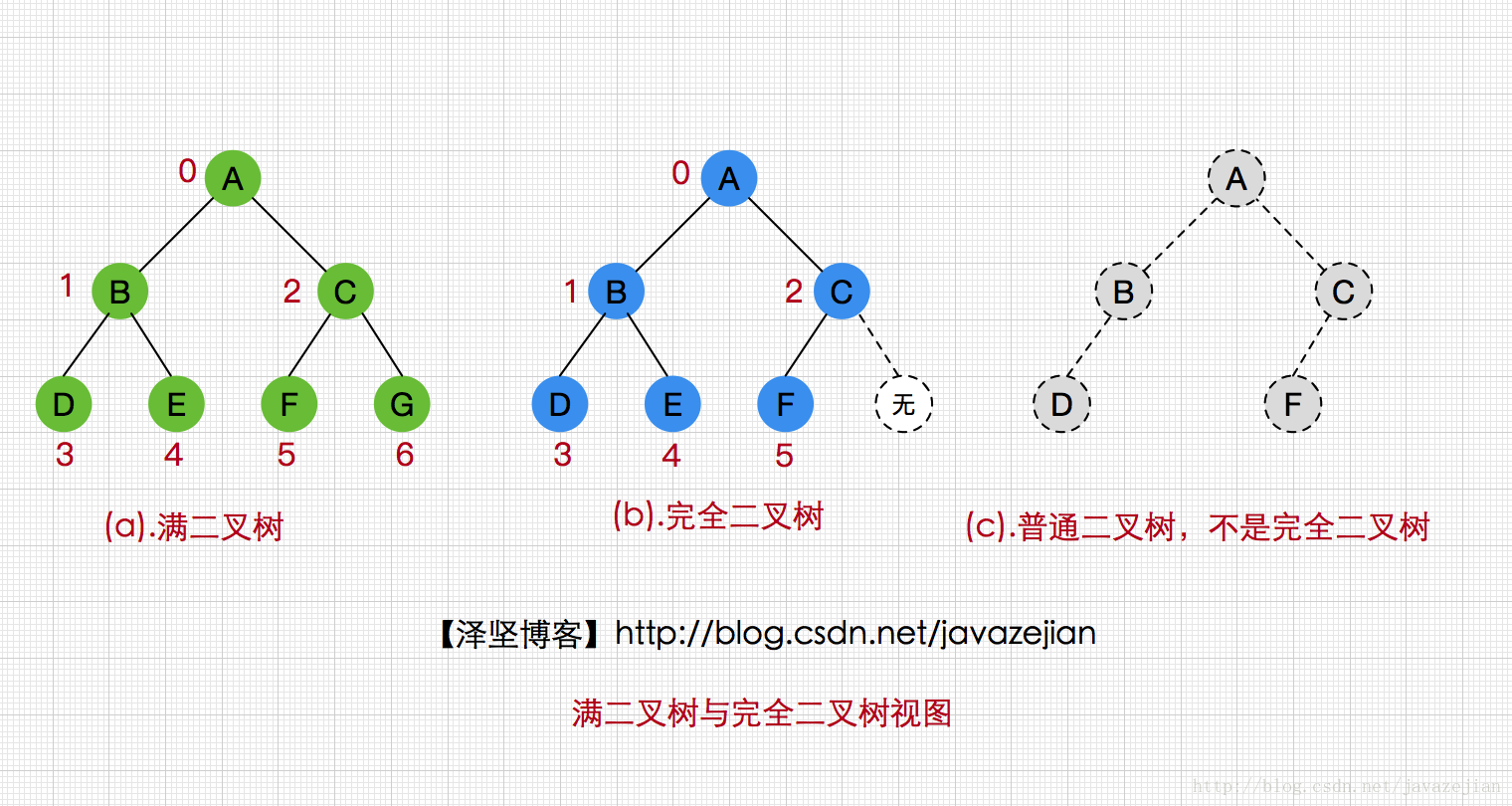 0 A
1 B
2 C
D
E
F
G
3
4
5
6

(a).满二叉树

0 A
1 B
2 C
D
E
F
无
3
4
5

(b).完全二叉树

A
B
C
D
F

(c).普通二叉树，不是完全二叉树

【泽坚博客】http://blog.csdn.net/javazejian

满二叉树与完全二叉树视图

http://blog.csdn.net/javazejian